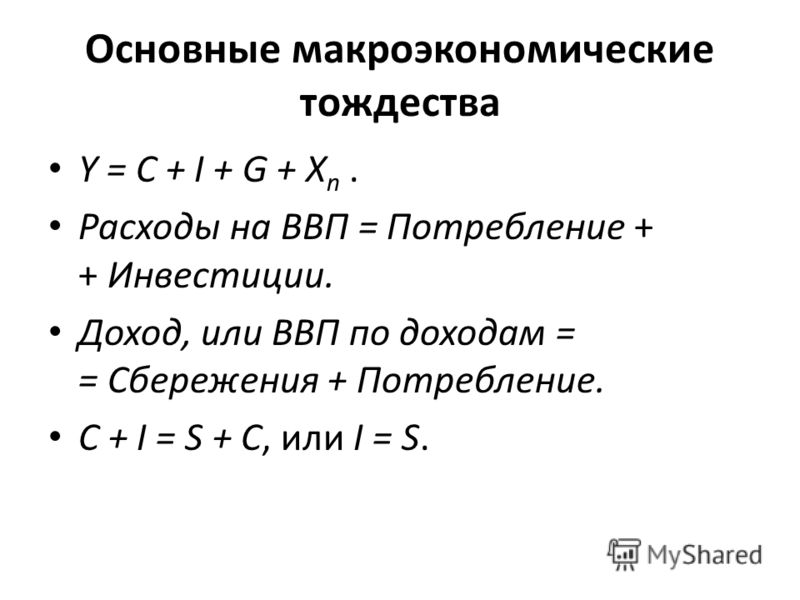 Основные макроэкономические тождества

• $Y = C + I + G + X_n$ .

• Расходы на ВВП = Потребление + + Инвестиции.

• Доход, или ВВП по доходам = = Сбережения + Потребление.

• $C + I = S + C$, или $I = S$.

MyShared